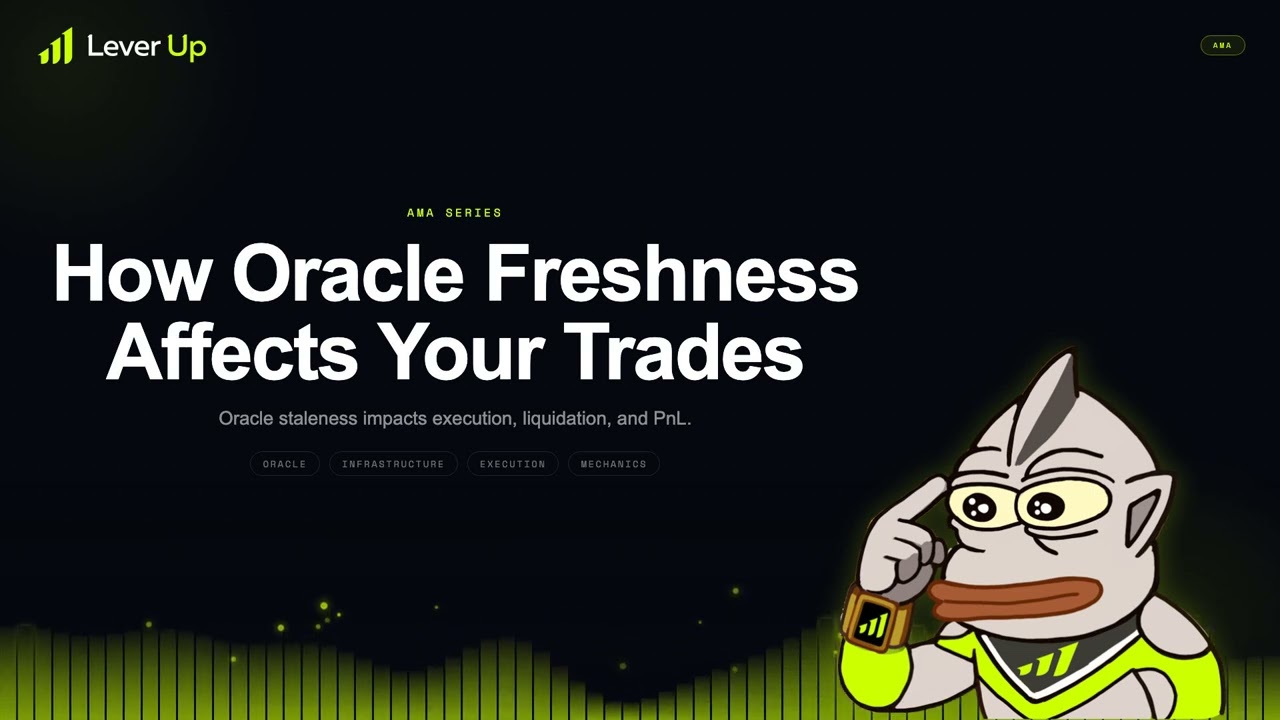 Lever Up

AMA

AMA SERIES

How Oracle Freshness Affects Your Trades

Oracle staleness impacts execution, liquidation, and PnL.

ORACLE INFRASTRUCTURE EXECUTION MECHANICS